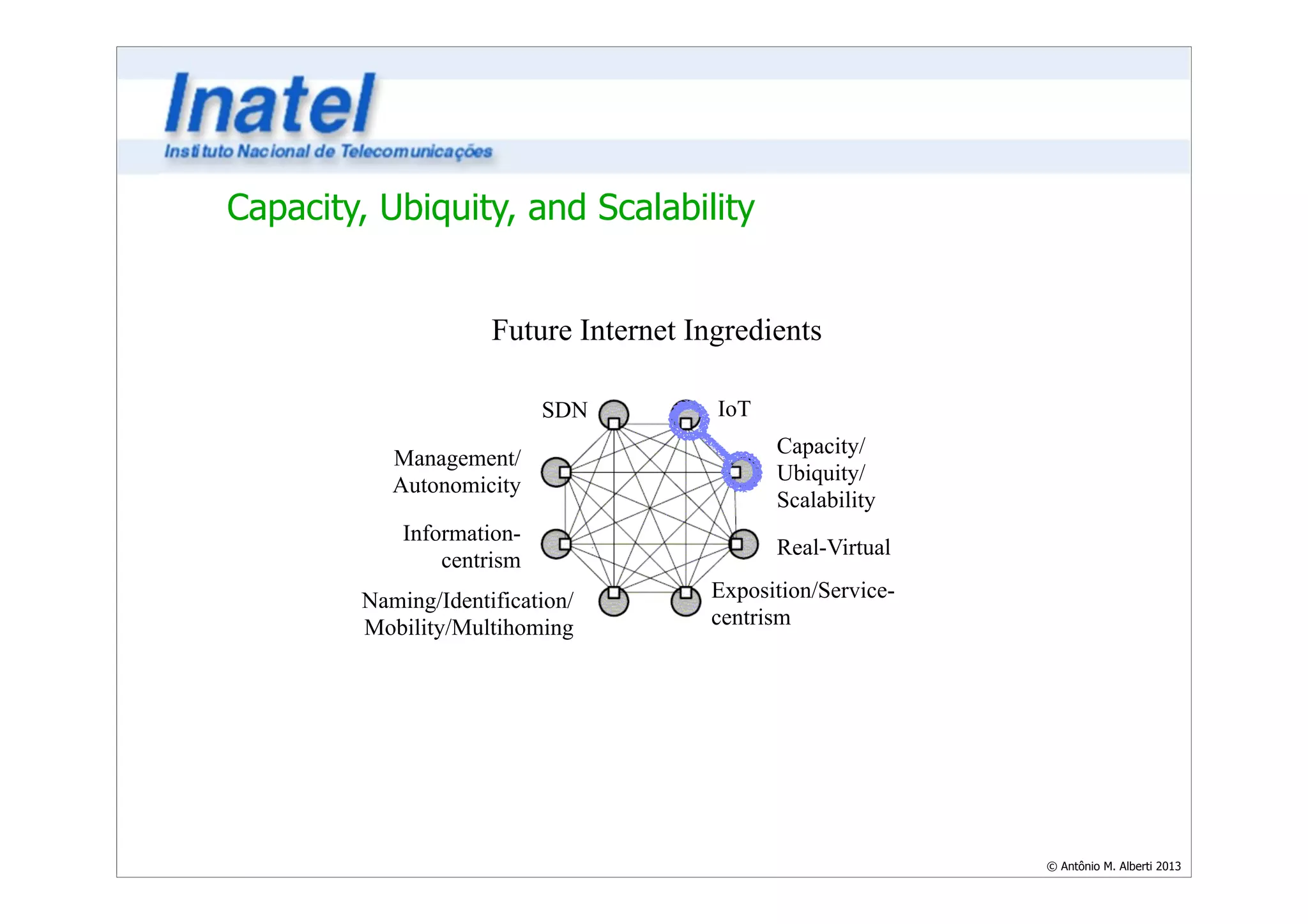 Inatel
Instituto Nacional de Telecomunicações

Capacity, Ubiquity, and Scalability

Future Internet Ingredients

SDN

IoT

Management/ Autonomicity

Capacity/ Ubiquity/ Scalability

Information-centrism

Real-Virtual

Naming/Identification/ Mobility/Multihoming

Exposition/Service-centrism

© Antônio M. Alberti 2013